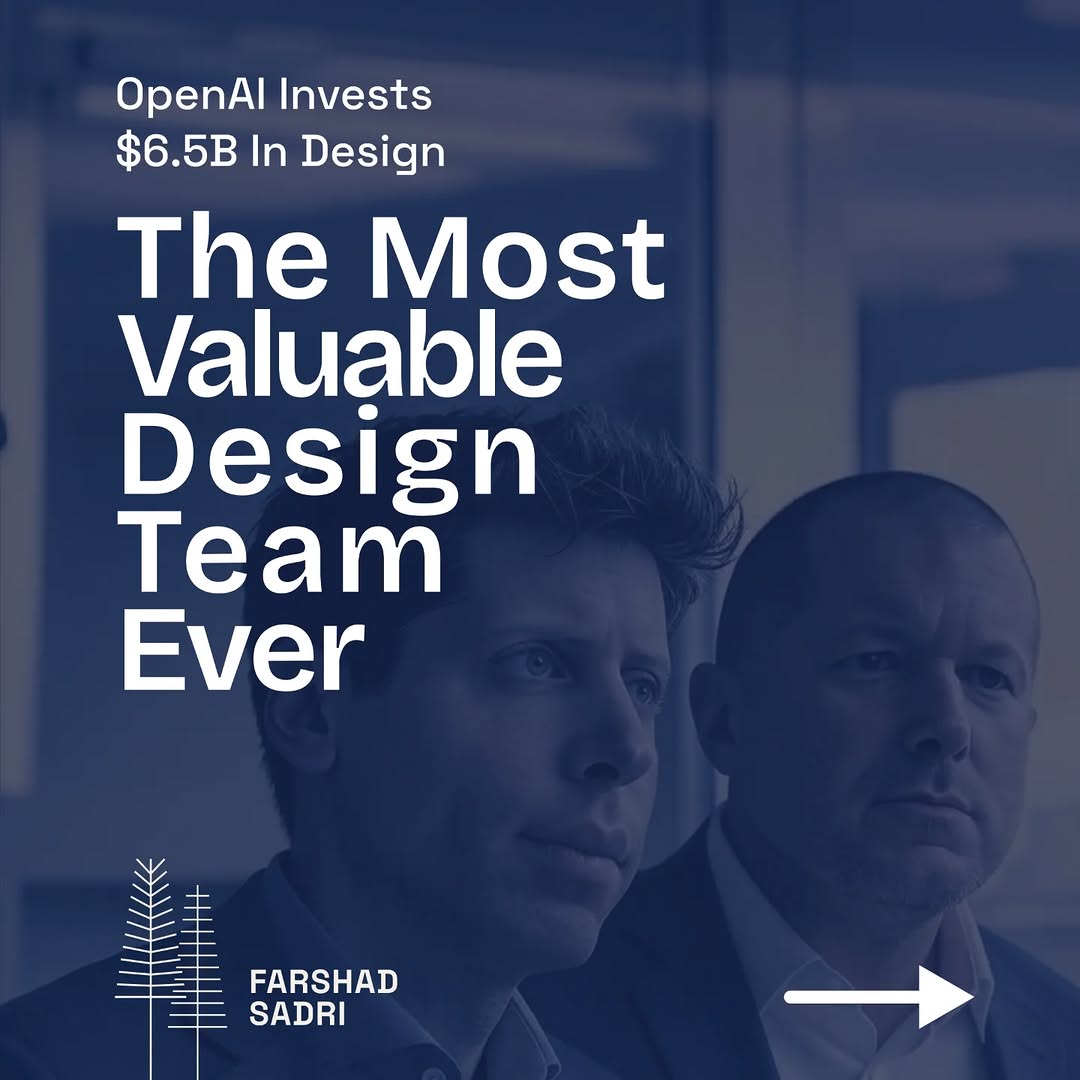 OpenAI Invests $6.5B In Design

The Most Valuable Design Team Ever

FARSHAD SADRI